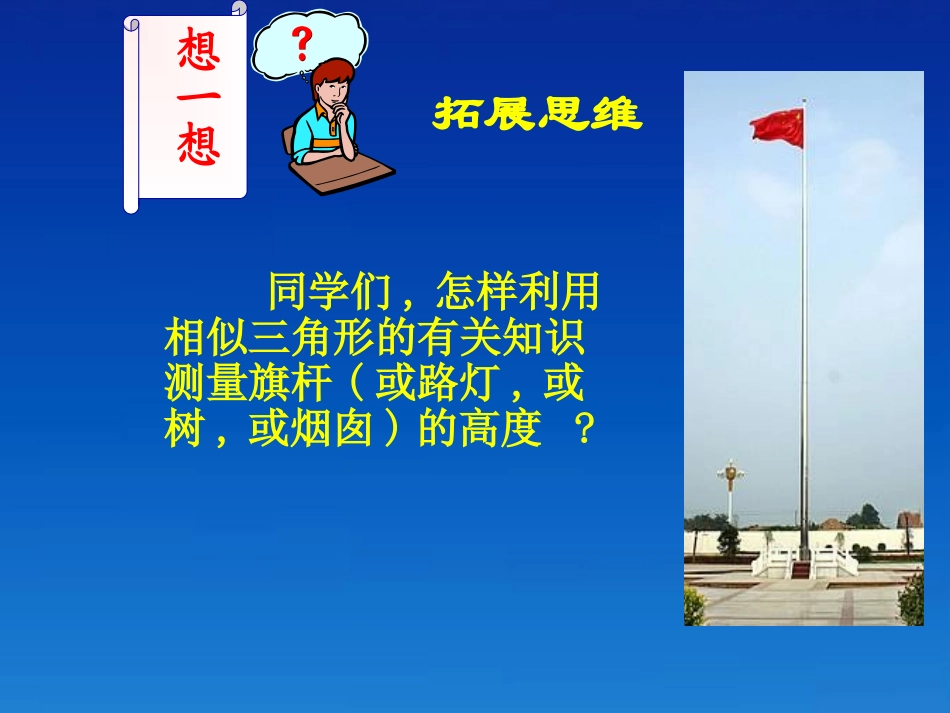 想一想

?

拓展思维

同学们，怎样利用相似三角形的有关知识测量旗杆（或路灯，或树，或烟囱）的高度 ？